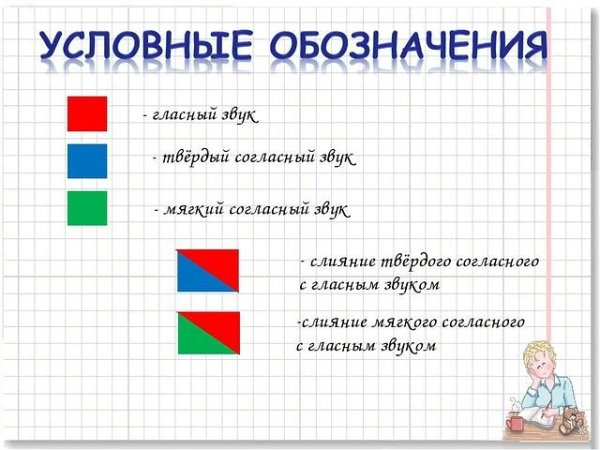 УСЛОВНЫЕ ОБОЗНАЧЕНИЯ

- гласный звук

- твёрдый согласный звук

- мягкий согласный звук

- слияние твёрдого согласного с гласным звуком

-слияние мягкого согласного с гласным звуком